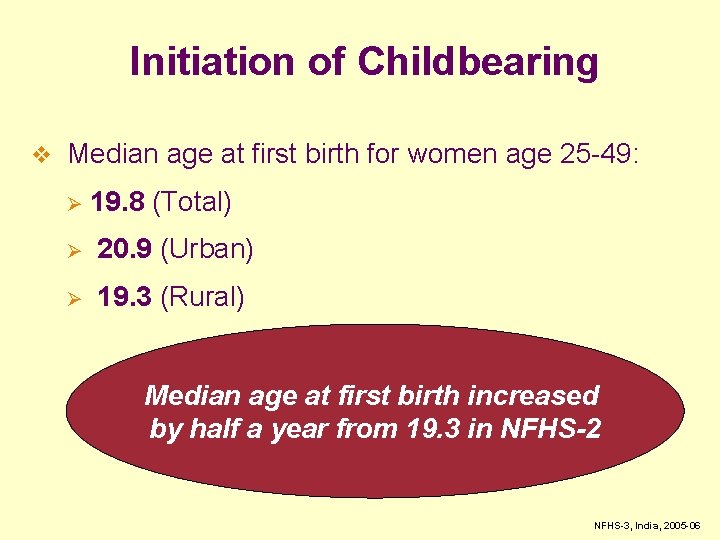 Initiation of Childbearing

❖ Median age at first birth for women age 25-49:

➢ 19.8 (Total)

➢ 20.9 (Urban)

➢ 19.3 (Rural)

Median age at first birth increased by half a year from 19.3 in NFHS-2

NFHS-3, India, 2005-06